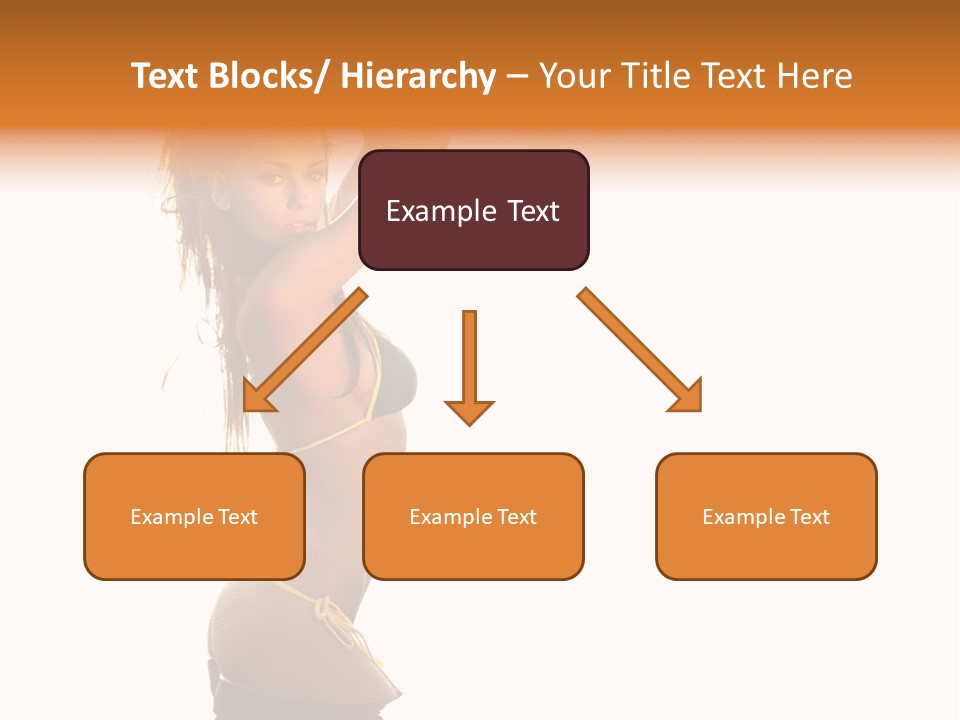 Text Blocks/ Hierarchy – Your Title Text Here

Example Text

Example Text

Example Text

Example Text